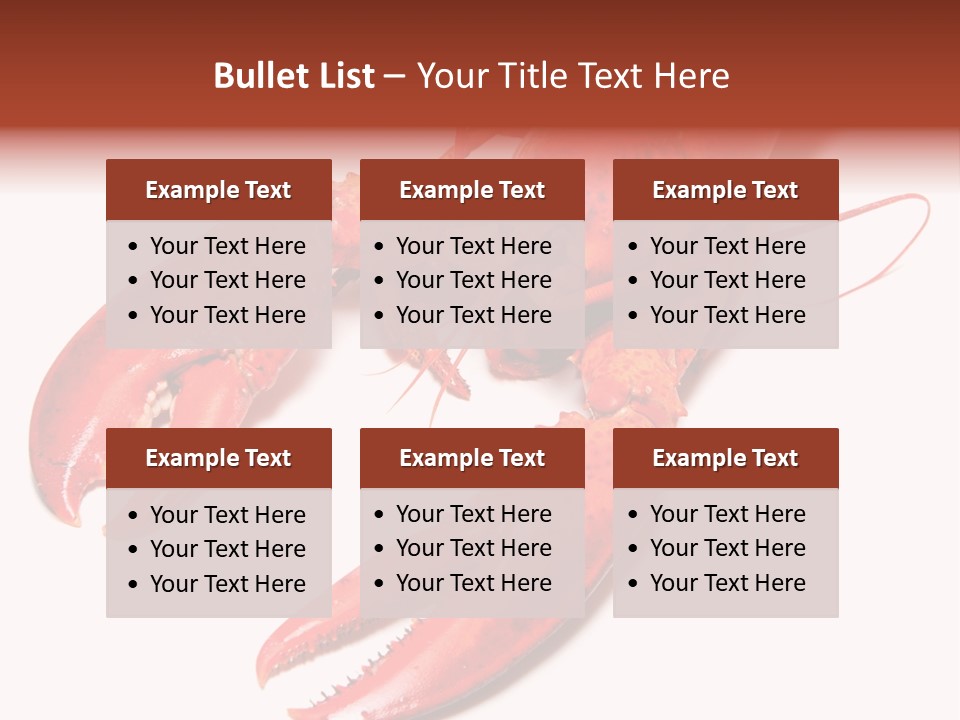 Bullet List – Your Title Text Here

Example Text
• Your Text Here
• Your Text Here
• Your Text Here

Example Text
• Your Text Here
• Your Text Here
• Your Text Here

Example Text
• Your Text Here
• Your Text Here
• Your Text Here

Example Text
• Your Text Here
• Your Text Here
• Your Text Here

Example Text
• Your Text Here
• Your Text Here
• Your Text Here

Example Text
• Your Text Here
• Your Text Here
• Your Text Here